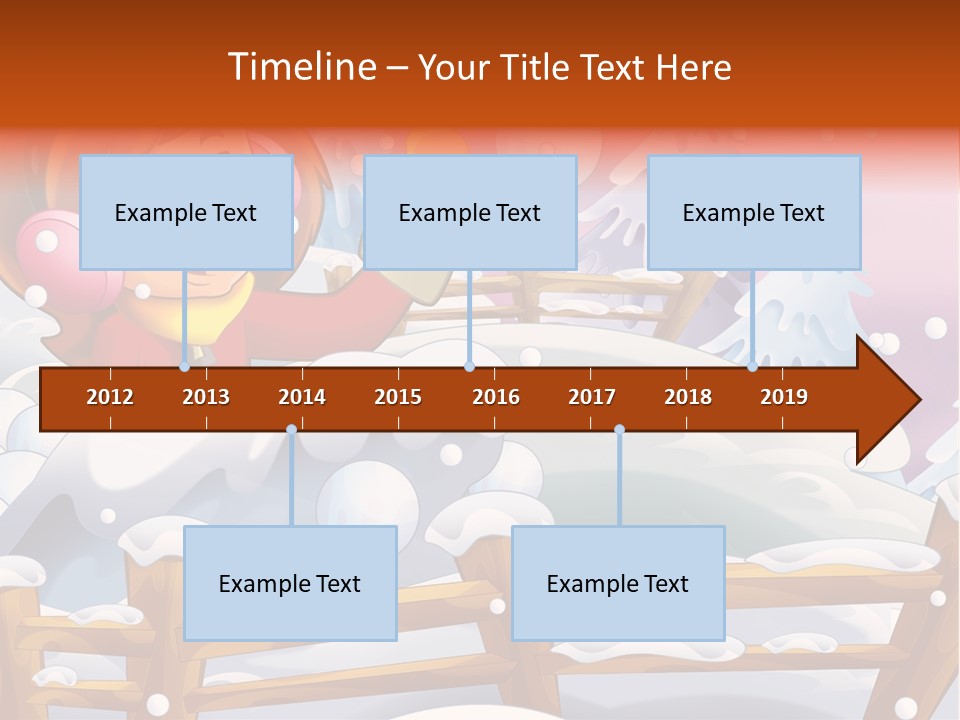 Timeline – Your Title Text Here

Example Text

Example Text

Example Text

2012 2013 2014 2015 2016 2017 2018 2019

Example Text

Example Text